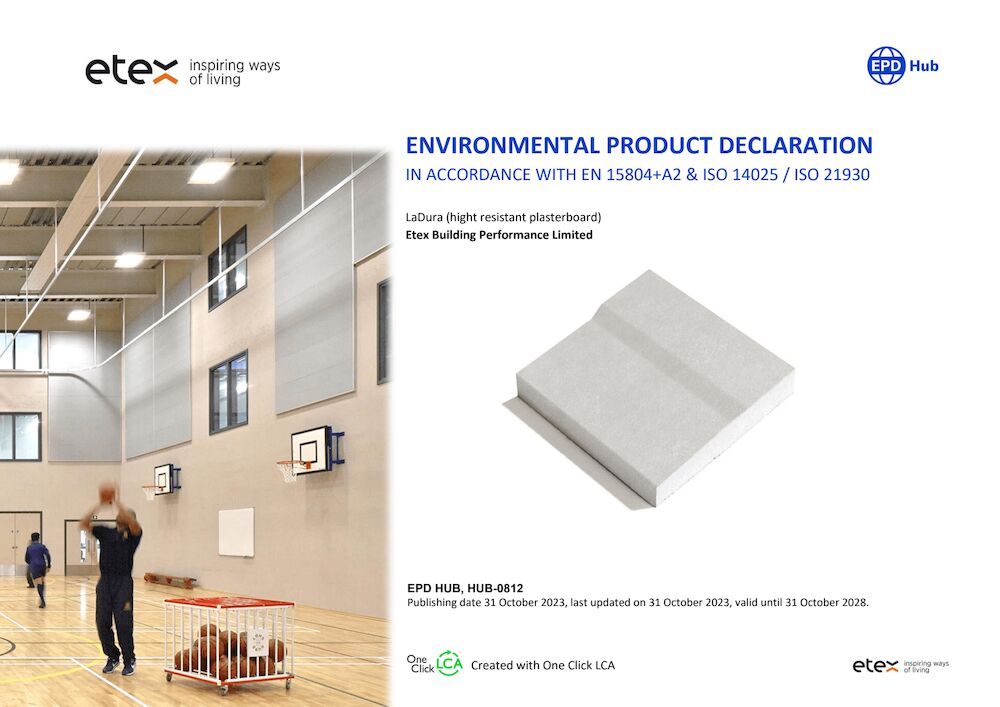 etex inspiring ways of living

EPD Hub

ENVIRONMENTAL PRODUCT DECLARATION
IN ACCORDANCE WITH EN 15804+A2 & ISO 14025 / ISO 21930

LaDura (hight resistant plasterboard)
Etex Building Performance Limited

EPD HUB, HUB-0812
Publishing date 31 October 2023, last updated on 31 October 2023, valid until 31 October 2028.

One Click LCA Created with One Click LCA

etex inspiring ways of living